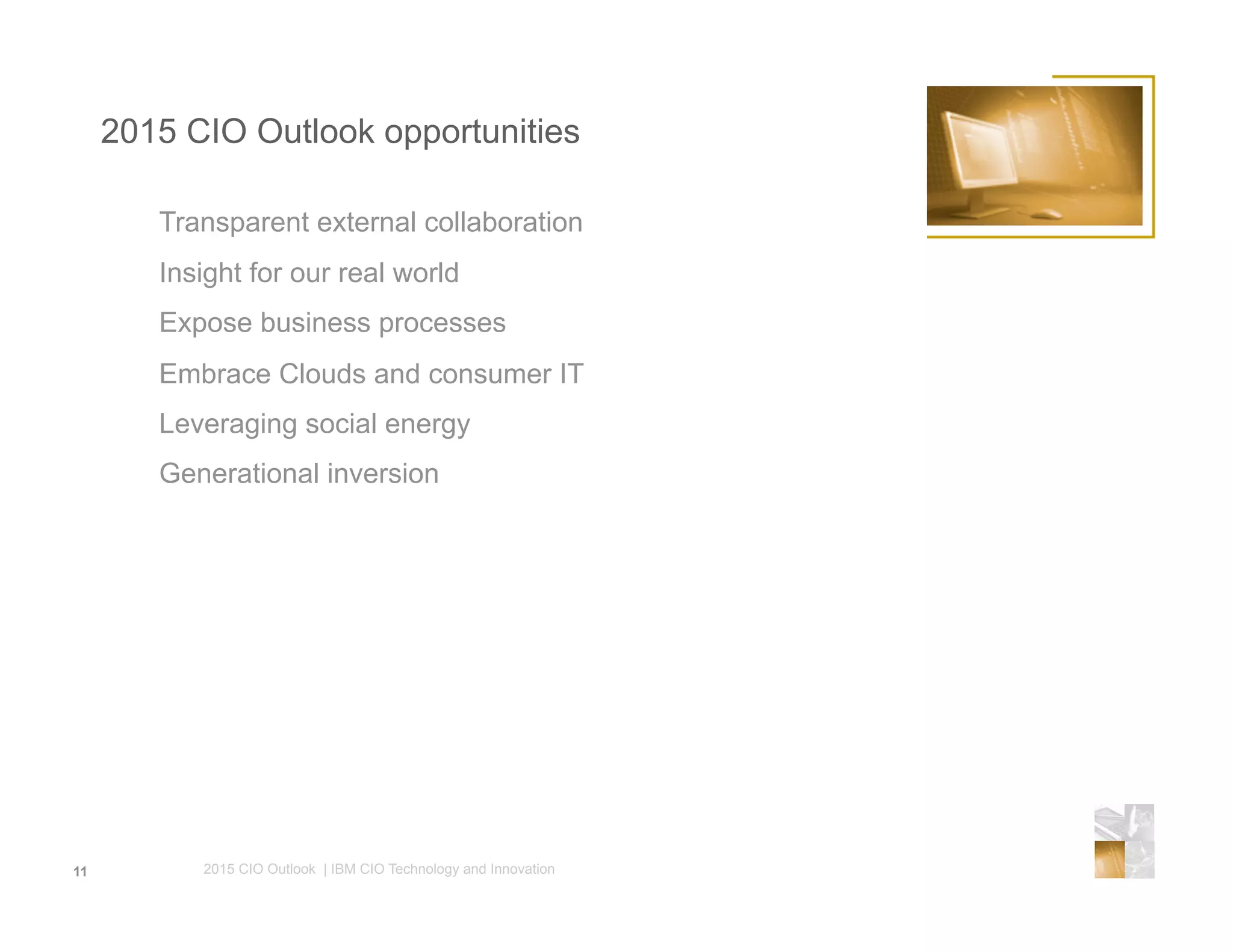 2015 CIO Outlook opportunities

Transparent external collaboration

Insight for our real world

Expose business processes

Embrace Clouds and consumer IT

Leveraging social energy

Generational inversion

11

2015 CIO Outlook | IBM CIO Technology and Innovation